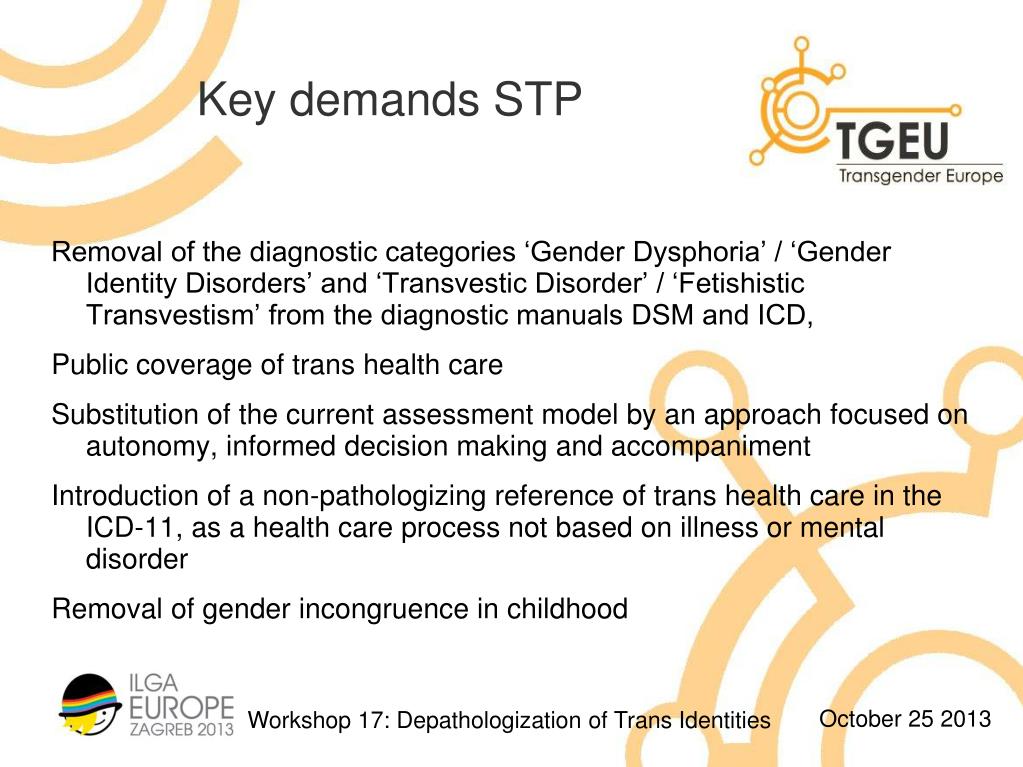 Key demands STP

TGEU
Transgender Europe

Removal of the diagnostic categories ‘Gender Dysphoria’ / ‘Gender Identity Disorders’ and ‘Transvestic Disorder’ / ‘Fetishistic Transvestism’ from the diagnostic manuals DSM and ICD,

Public coverage of trans health care

Substitution of the current assessment model by an approach focused on autonomy, informed decision making and accompaniment

Introduction of a non-pathologizing reference of trans health care in the ICD-11, as a health care process not based on illness or mental disorder

Removal of gender incongruence in childhood

ILGA EUROPE ZAGREB 2013

Workshop 17: Depathologization of Trans Identities

October 25 2013